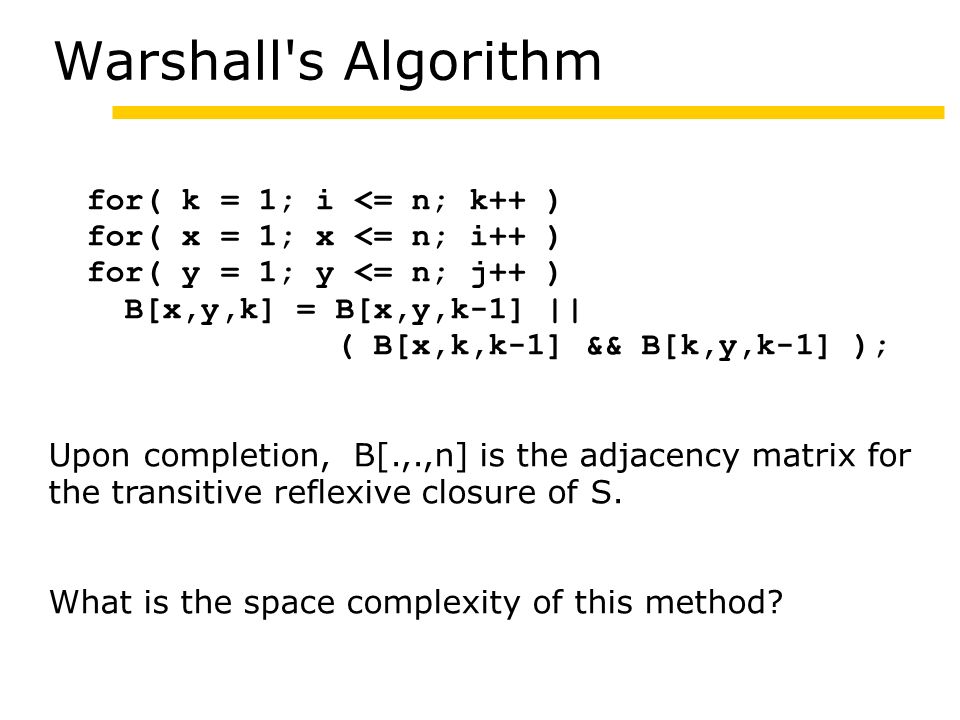 Warshall's Algorithm

for( k = 1; i <= n; k++ )
for( x = 1; x <= n; i++ )
for( y = 1; y <= n; j++ )
B[x,y,k] = B[x,y,k-1] ||
( B[x,k,k-1] && B[k,y,k-1] );

Upon completion, B[.,.,n] is the adjacency matrix for the transitive reflexive closure of S.

What is the space complexity of this method?